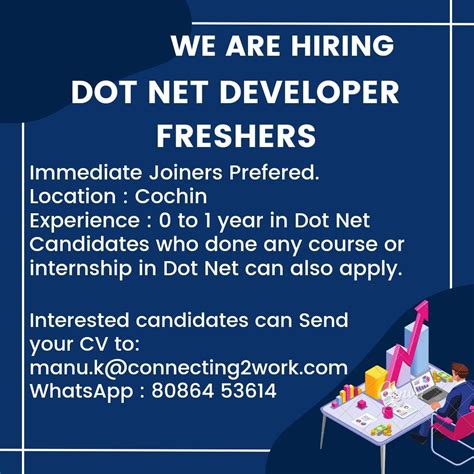 WE ARE HIRING

DOT NET DEVELOPER FRESHERS

Immediate Joiners Prefered.
Location : Cochin
Experience : 0 to 1 year in Dot Net
Candidates who done any course or internship in Dot Net can also apply.

Interested candidates can Send your CV to:
manu.k@connecting2work.com
WhatsApp : 80864 53614